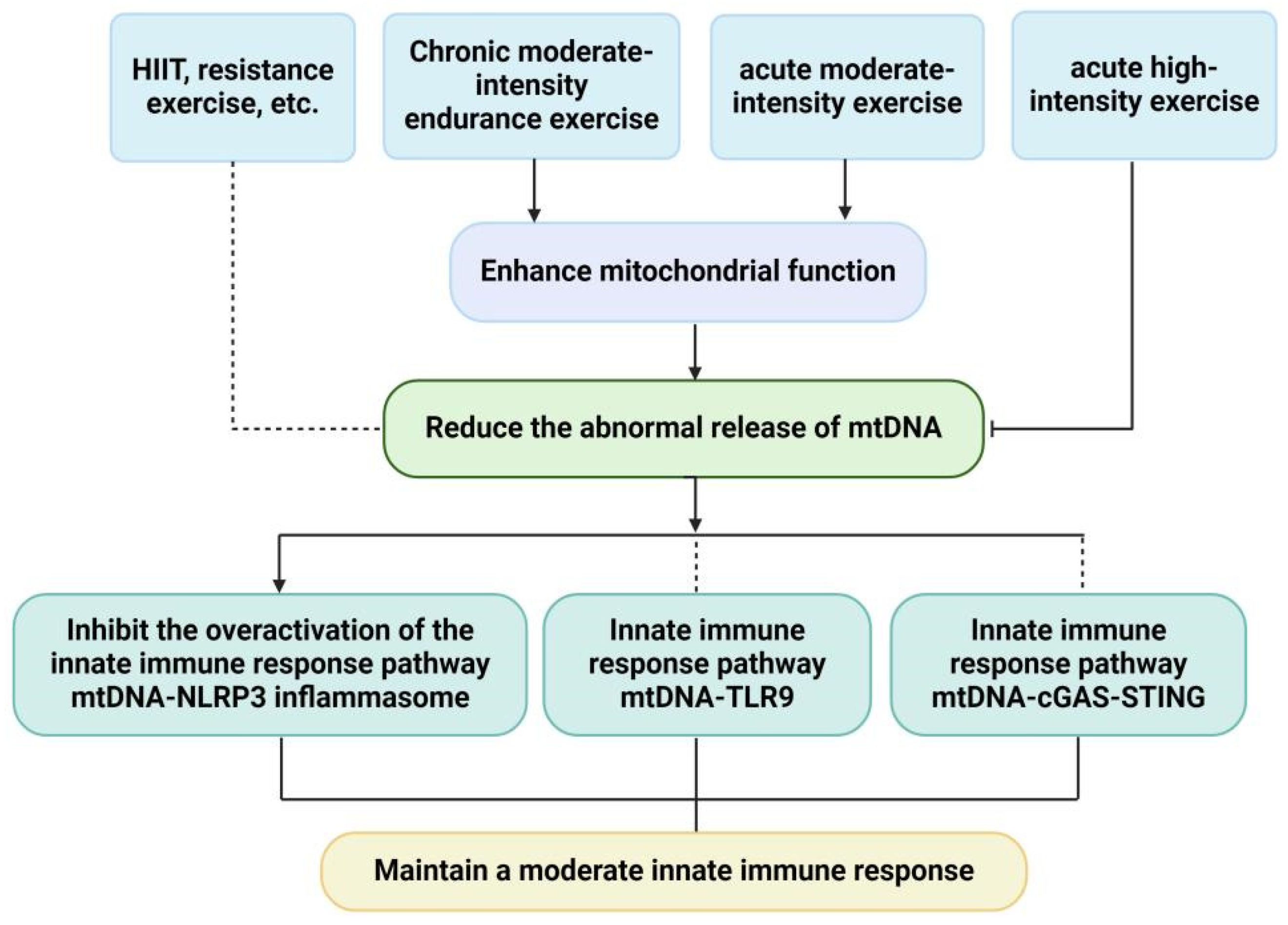 HIIT, resistance exercise, etc.

Chronic moderate-intensity endurance exercise

acute moderate-intensity exercise

acute high-intensity exercise

Enhance mitochondrial function

Reduce the abnormal release of mtDNA

Inhibit the overactivation of the innate immune response pathway mtDNA-NLRP3 inflammasome

Innate immune response pathway mtDNA-TLR9

Innate immune response pathway mtDNA-cGAS-STING

Maintain a moderate innate immune response